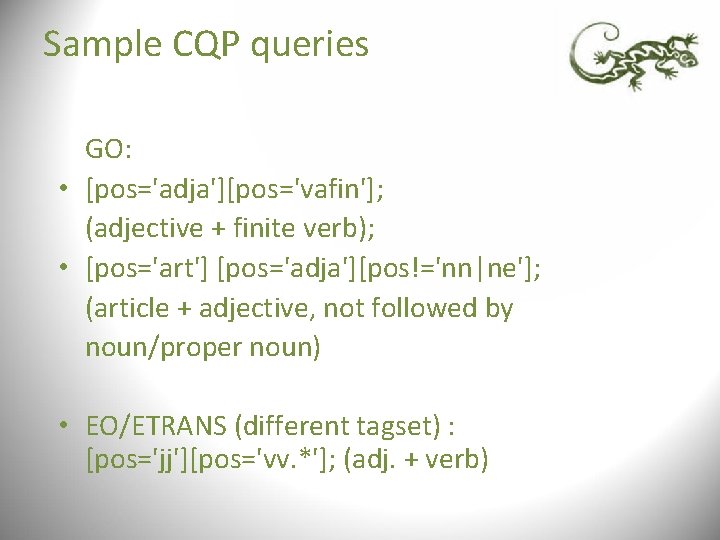 Sample CQP queries

GO:

• [pos='adja'][pos='vafin']; (adjective + finite verb);

• [pos='art'] [pos='adja'][pos!='nn|ne']; (article + adjective, not followed by noun/proper noun)

• EO/ETRANS (different tagset) : [pos='jj'][pos='vv.*']; (adj. + verb)